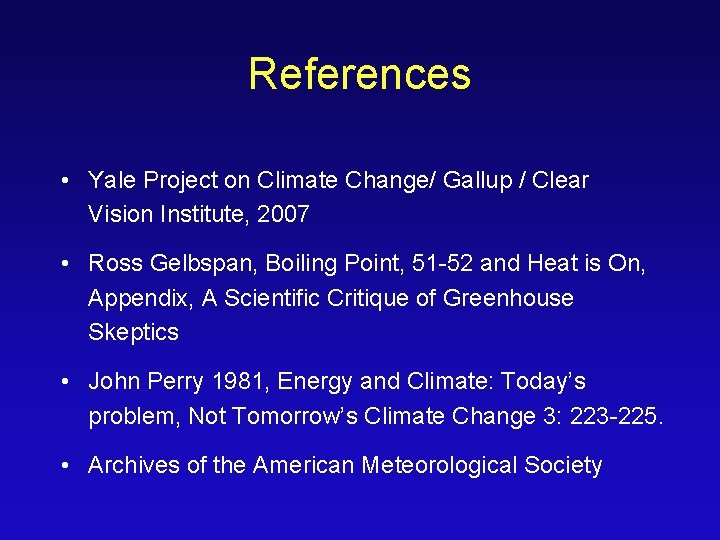 References

• Yale Project on Climate Change/ Gallup / Clear Vision Institute, 2007

• Ross Gelbspan, Boiling Point, 51-52 and Heat is On, Appendix, A Scientific Critique of Greenhouse Skeptics

• John Perry 1981, Energy and Climate: Today's problem, Not Tomorrow's Climate Change 3: 223-225.

• Archives of the American Meteorological Society